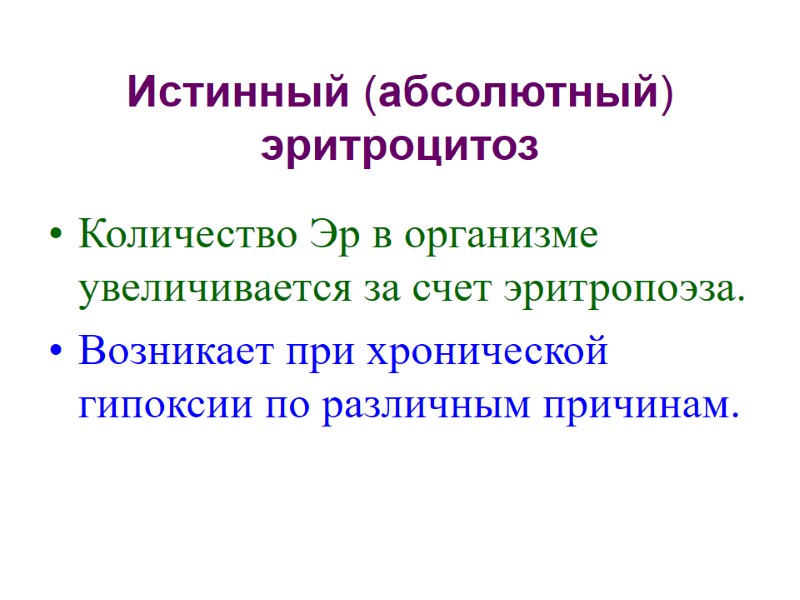 Истинный (абсолютный) эритроцитоз

• Количество Эр в организме увеличивается за счет эритропоэза.
• Возникает при хронической гипоксии по различным причинам.